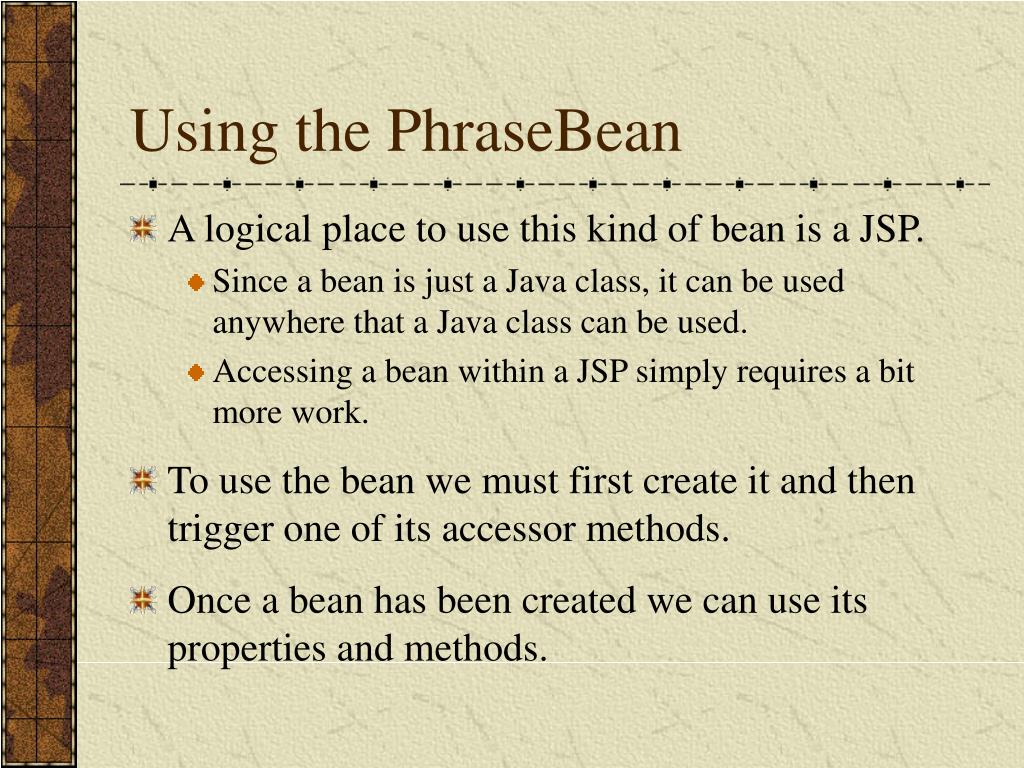 Using the PhraseBean

A logical place to use this kind of bean is a JSP.

Since a bean is just a Java class, it can be used anywhere that a Java class can be used.

Accessing a bean within a JSP simply requires a bit more work.

To use the bean we must first create it and then trigger one of its accessor methods.

Once a bean has been created we can use its properties and methods.